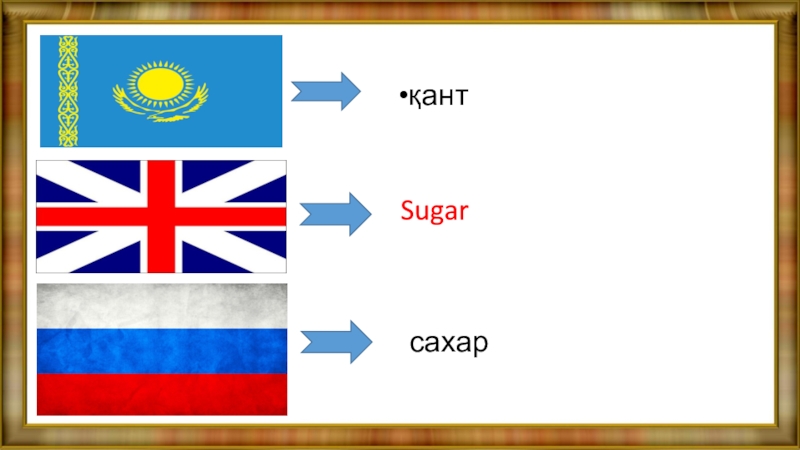 •қант

Sugar

сахар